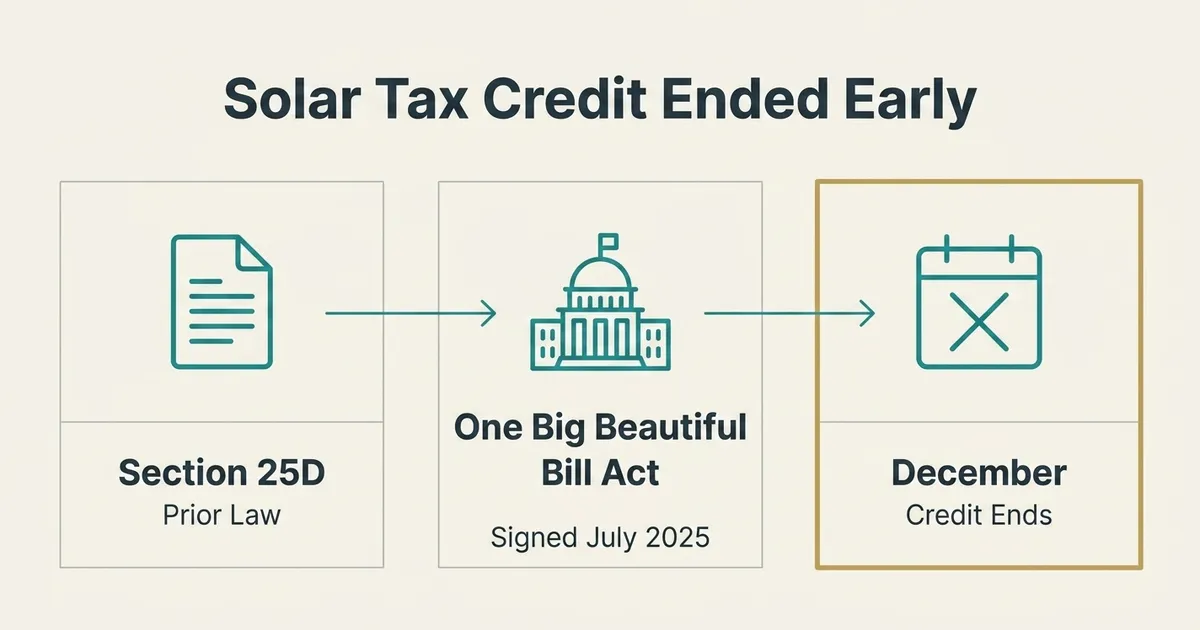 Solar Tax Credit Ended Early

Section 25D
Prior Law

One Big Beautiful Bill Act
Signed July 2025

December
Credit Ends